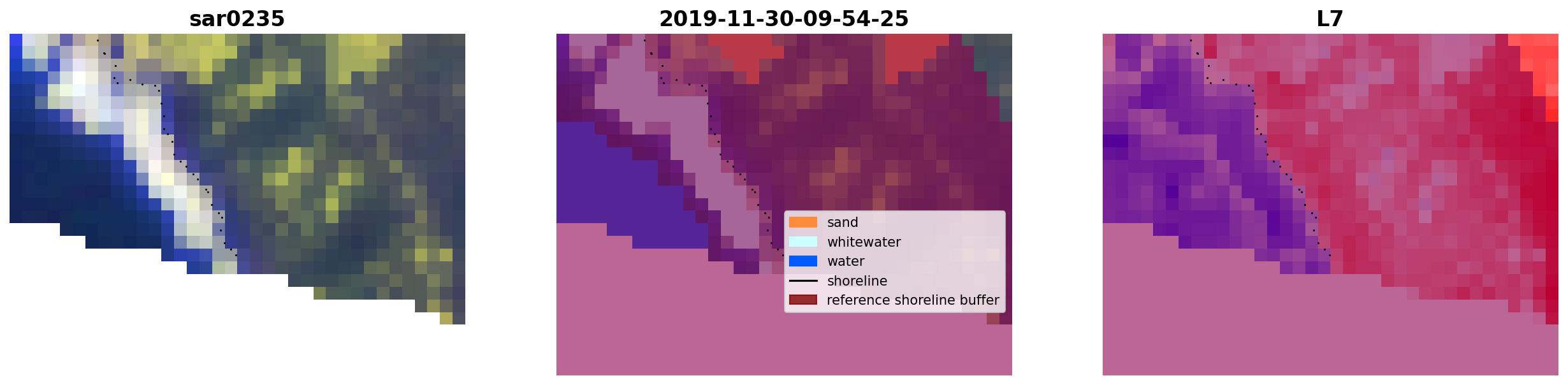 sar0235

2019-11-30-09-54-25

sand
whitewater
water
shoreline
reference shoreline buffer

L7